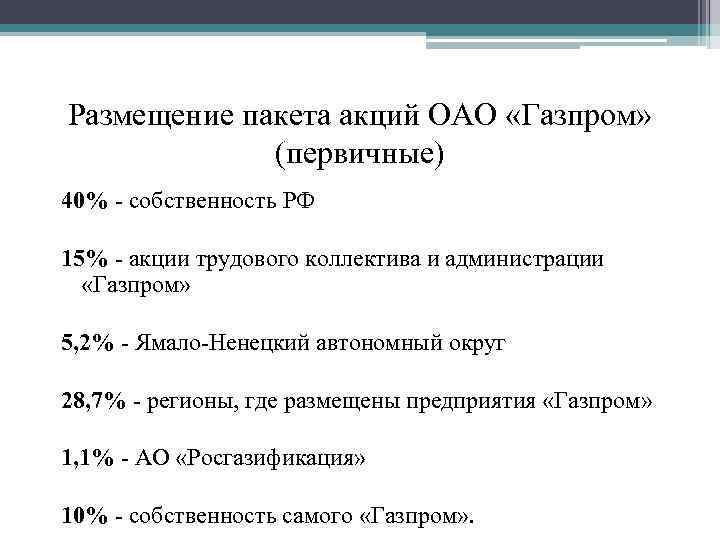 Размещение пакета акций ОАО «Газпром» (первичные)

40% - собственность РФ

15% - акции трудового коллектива и администрации «Газпром»

5,2% - Ямало-Ненецкий автономный округ

28,7% - регионы, где размещены предприятия «Газпром»

1,1% - АО «Росгазификация»

10% - собственность самого «Газпром».